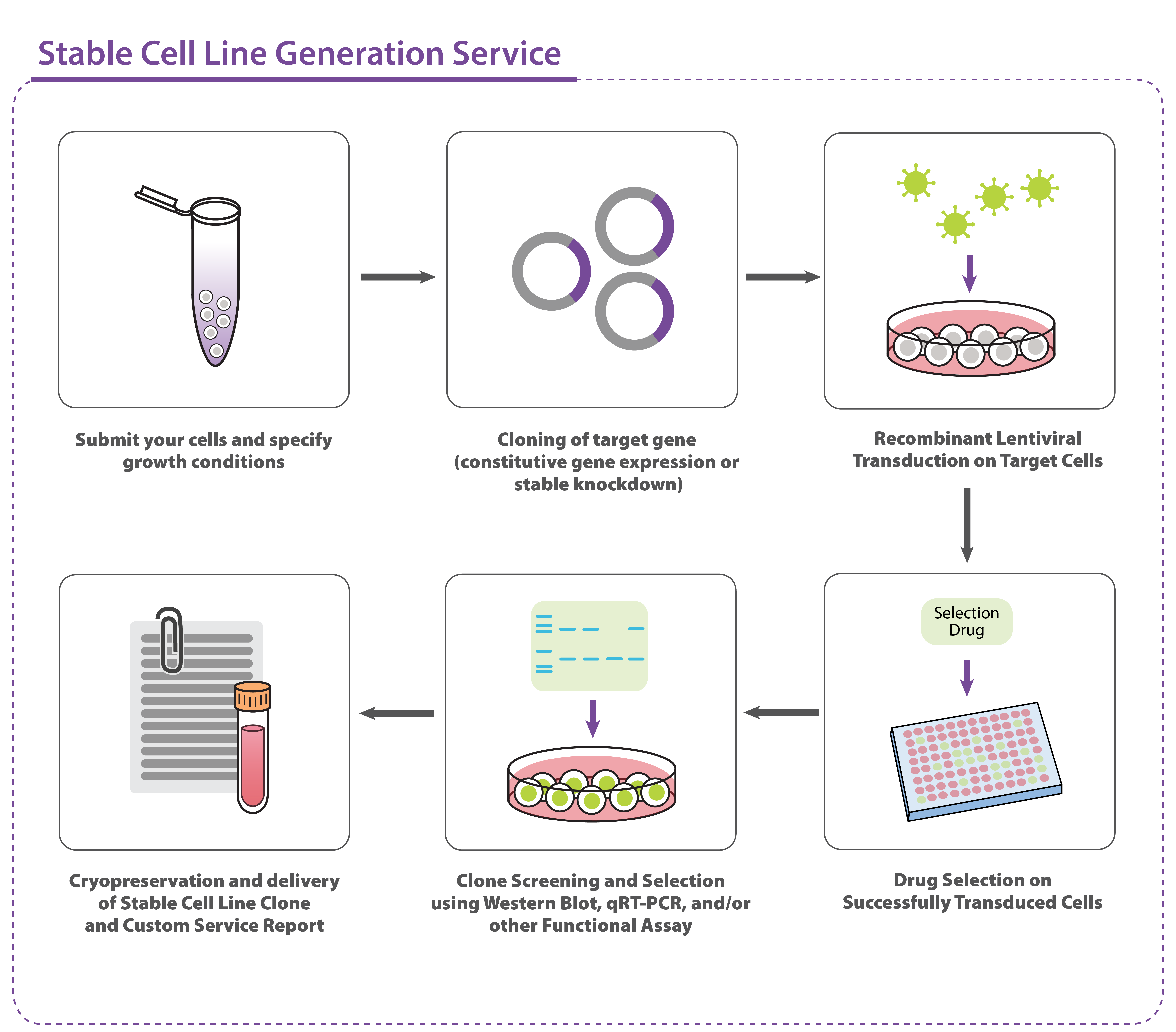 Stable Cell Line Generation Service

Submit your cells and specify growth conditions

Cloning of target gene (constitutive gene expression or stable knockdown)

Recombinant Lentiviral Transduction on Target Cells

Selection Drug

Drug Selection on Successfully Transduced Cells

Clone Screening and Selection using Western Blot, qRT-PCR, and/or other Functional Assay

Cryopreservation and delivery of Stable Cell Line Clone and Custom Service Report